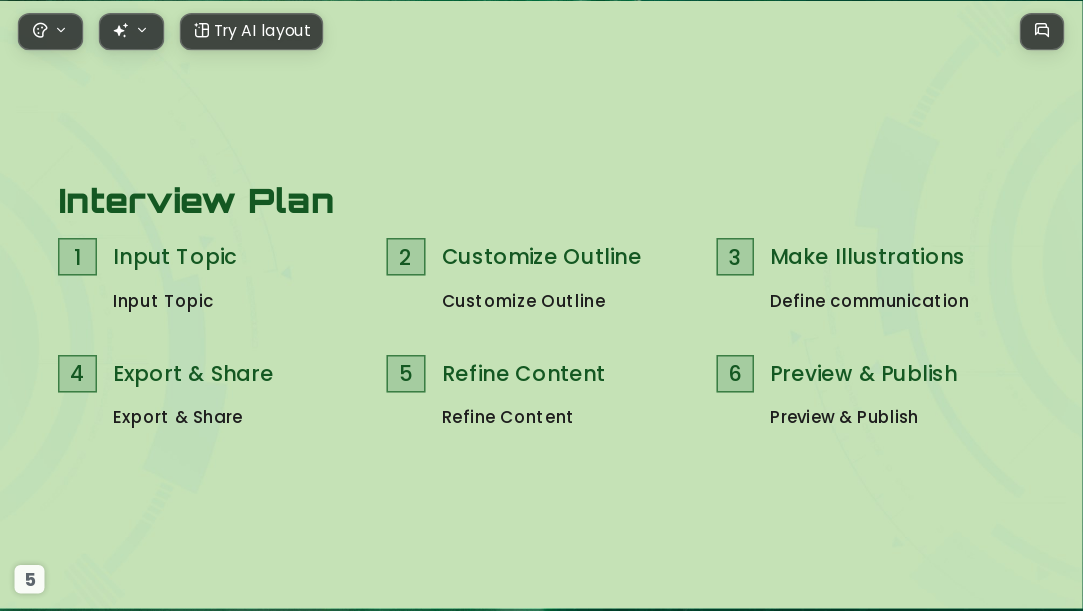 Try AI layout

Interview Plan

1 Input Topic

Input Topic

2 Customize Outline

Customize Outline

3 Make Illustrations

Define communication

4 Export & Share

Export & Share

5 Refine Content

Refine Content

6 Preview & Publish

Preview & Publish

5